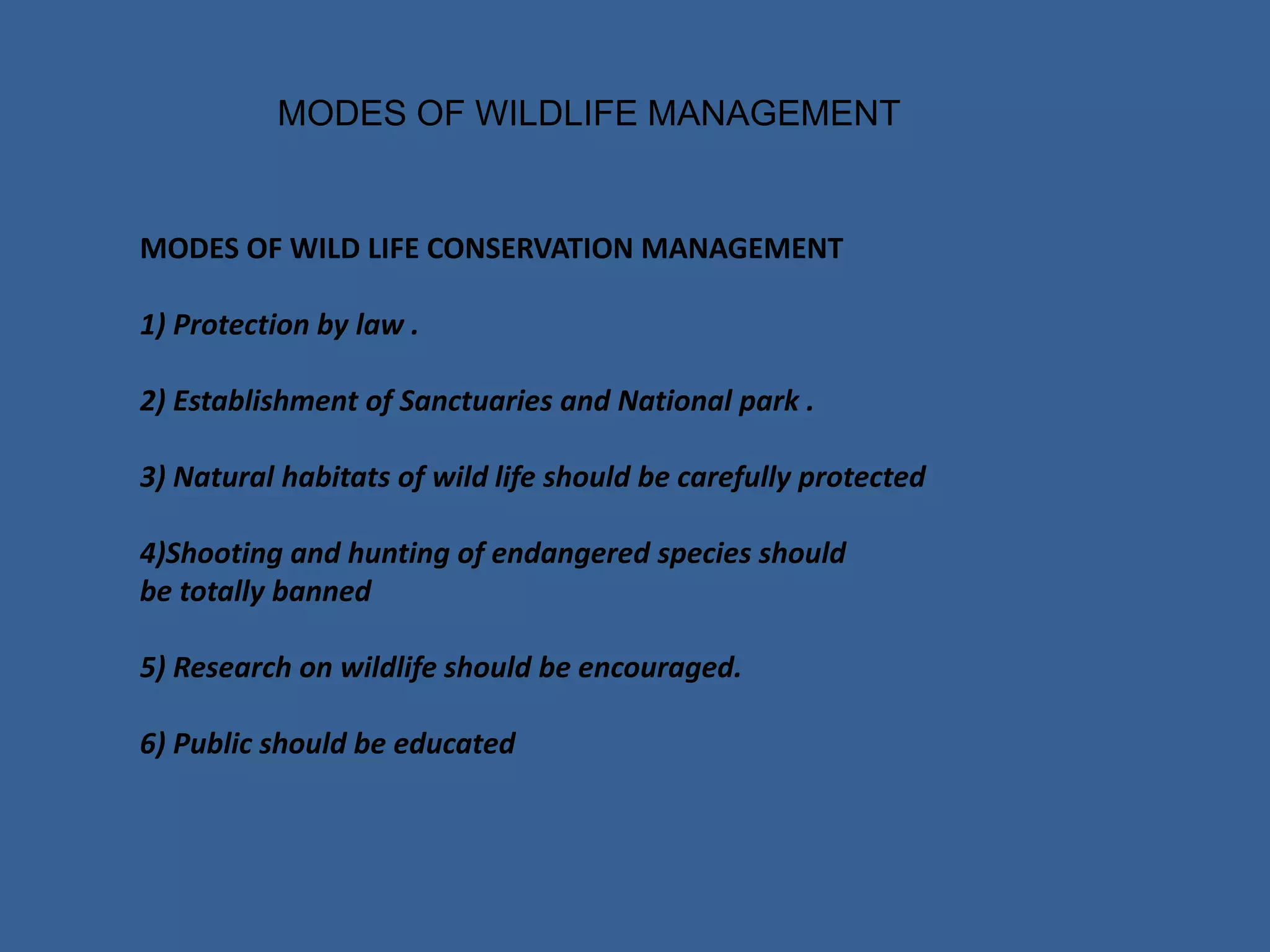 MODES OF WILDLIFE MANAGEMENT

MODES OF WILD LIFE CONSERVATION MANAGEMENT

1) Protection by law .

2) Establishment of Sanctuaries and National park .

3) Natural habitats of wild life should be carefully protected

4)Shooting and hunting of endangered species should be totally banned

5) Research on wildlife should be encouraged.

6) Public should be educated